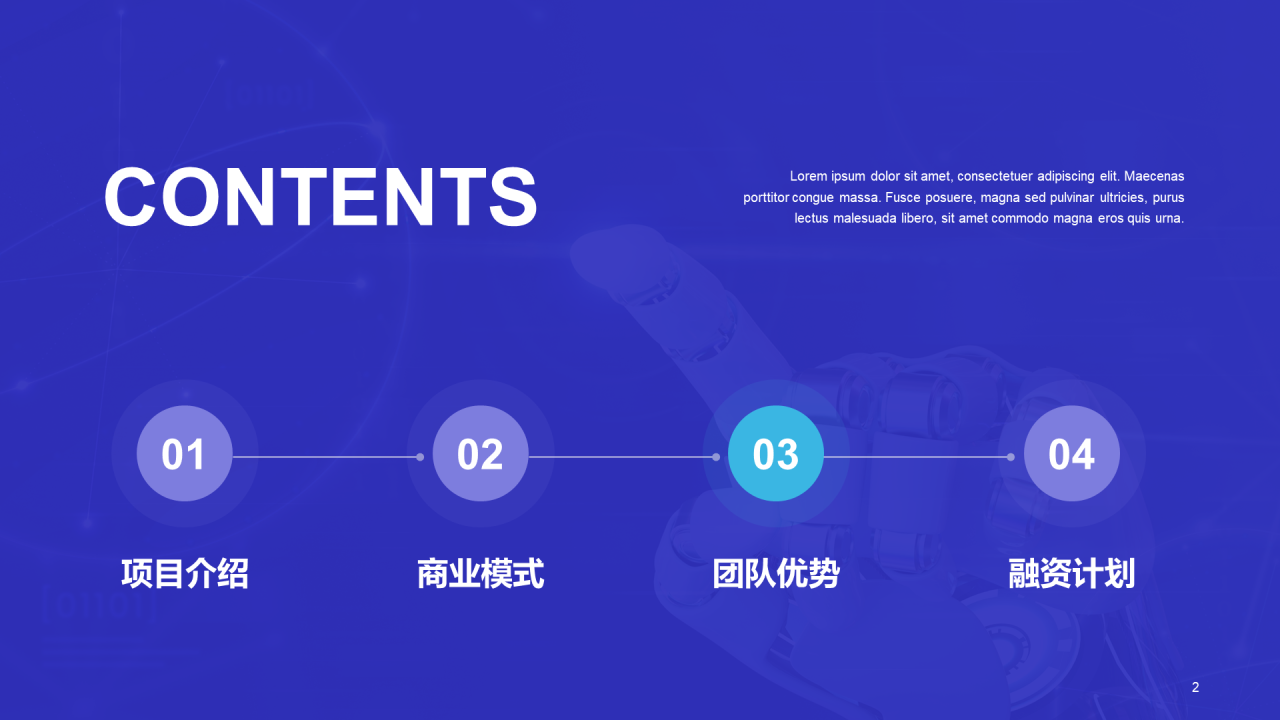 CONTENTS

Lorem ipsum dolor sit amet, consectetuer adipiscing elit. Maecenas porttitor congue massa. Fusce posuere, magna sed pulvinar ultricies, purus lectus malesuada libero, sit amet commodo magna eros quis urna.

01
项目介绍

02
商业模式

03
团队优势

04
融资计划

2